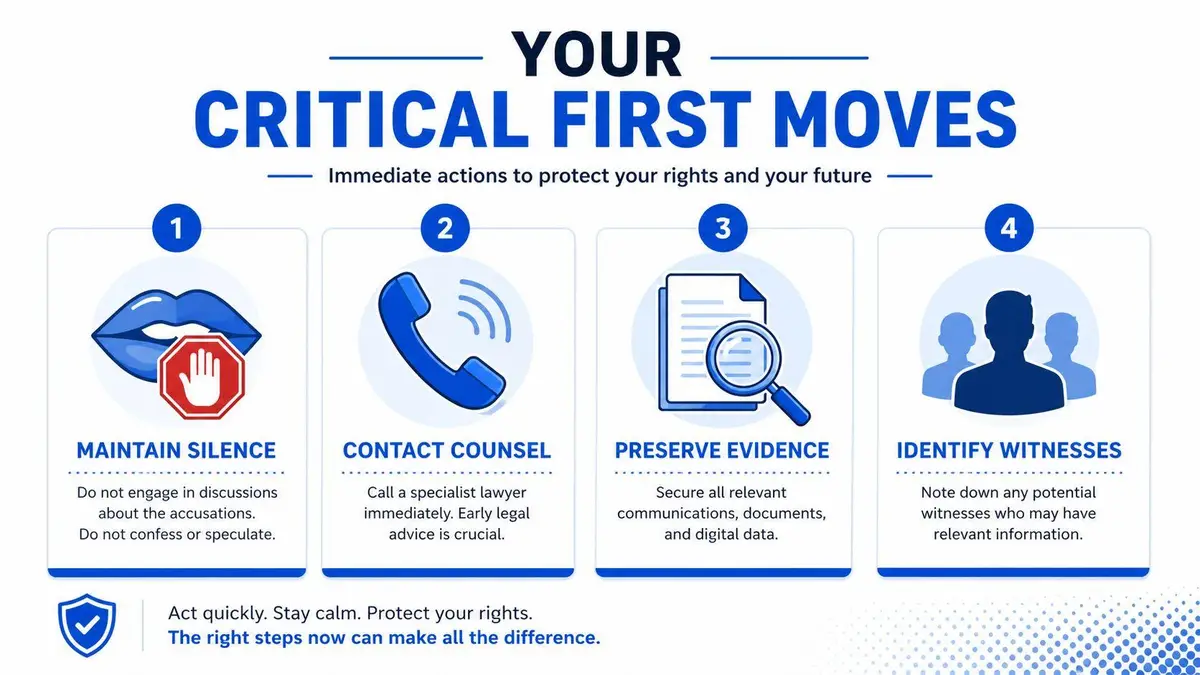 YOUR
CRITICAL FIRST MOVES

Immediate actions to protect your rights and your future

1
MAINTAIN SILENCE
Do not engage in discussions about the accusations. Do not confess or speculate.

2
CONTACT COUNSEL
Call a specialist lawyer immediately. Early legal advice is crucial.

3
PRESERVE EVIDENCE
Secure all relevant communications, documents, and digital data.

4
IDENTIFY WITNESSES
Note down any potential witnesses who may have relevant information.

Act quickly. Stay calm. Protect your rights.
The right steps now can make all the difference.